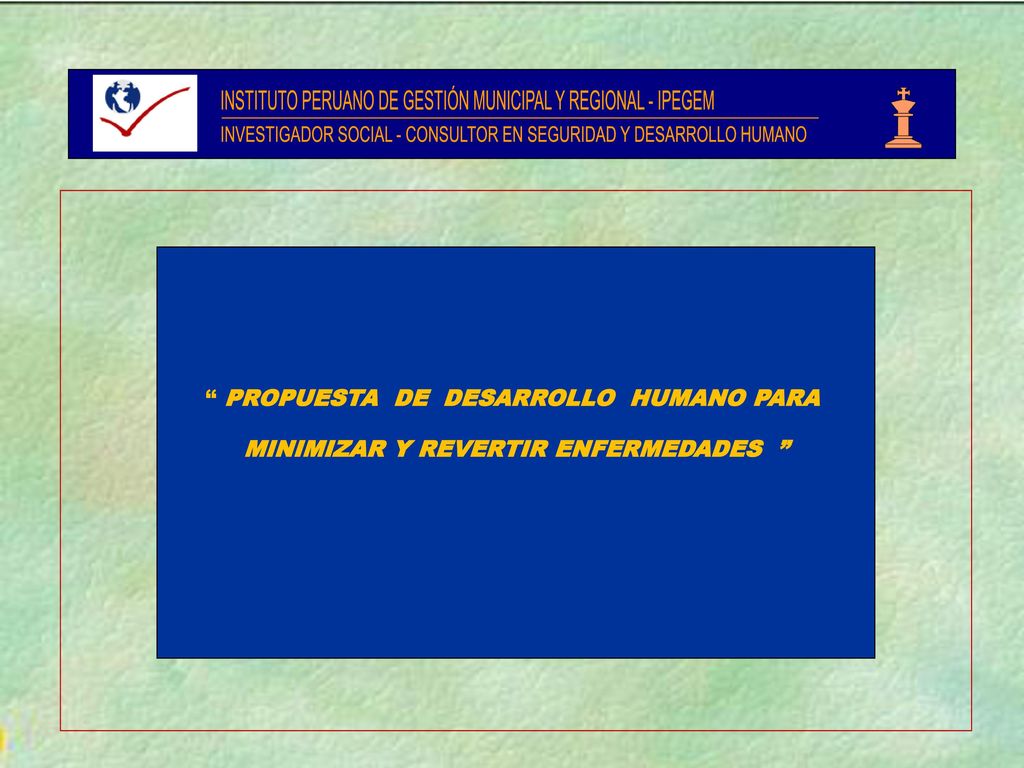 INSTITUTO PERUANO DE GESTIÓN MUNICIPAL Y REGIONAL - IPEGEM
INVESTIGADOR SOCIAL - CONSULTOR EN SEGURIDAD Y DESARROLLO HUMANO

“ PROPUESTA DE DESARROLLO HUMANO PARA MINIMIZAR Y REVERTIR ENFERMEDADES ”